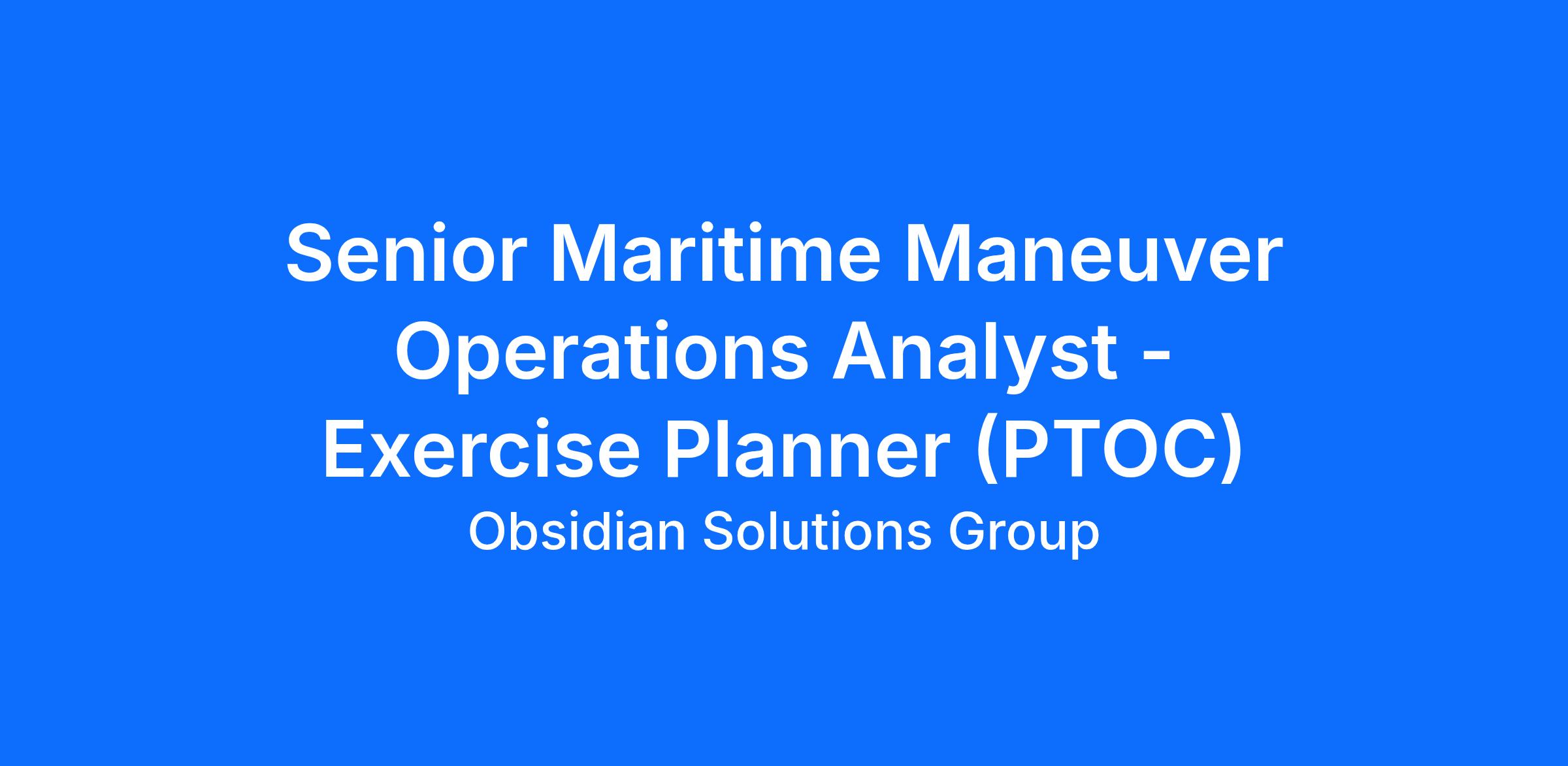 Senior Maritime Maneuver Operations Analyst - Exercise Planner (PTOC)

Obsidian Solutions Group